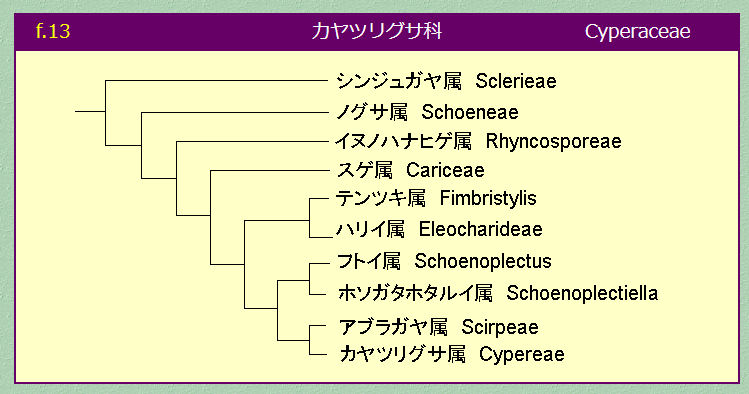 f.13 カヤツリグサ科 Cyperaceae

シンジュガヤ属 Sclerieae
ノグサ属 Schoeneae
イヌノハナヒゲ属 Rhyncosporeae
スゲ属 Cariceae
テンツキ属 Fimbristylis
ハリイ属 Eleocharideae
フトイ属 Schoenoplectus
ホソガタホタルイ属 Schoenoplectiella
アブラガヤ属 Scirpeae
カヤツリグサ属 Cypereae